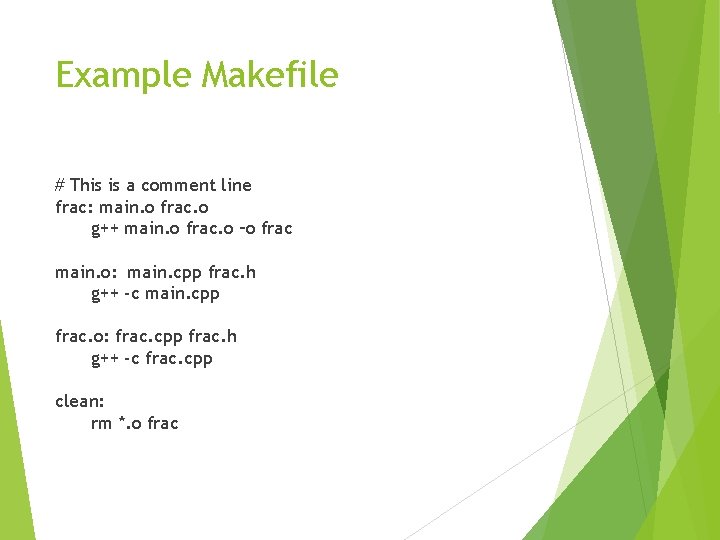 Example Makefile

# This is a comment line
frac: main.o frac.o
g++ main.o frac.o –o frac

main.o: main.cpp frac.h
g++ -c main.cpp

frac.o: frac.cpp frac.h
g++ -c frac.cpp

clean:
rm *.o frac